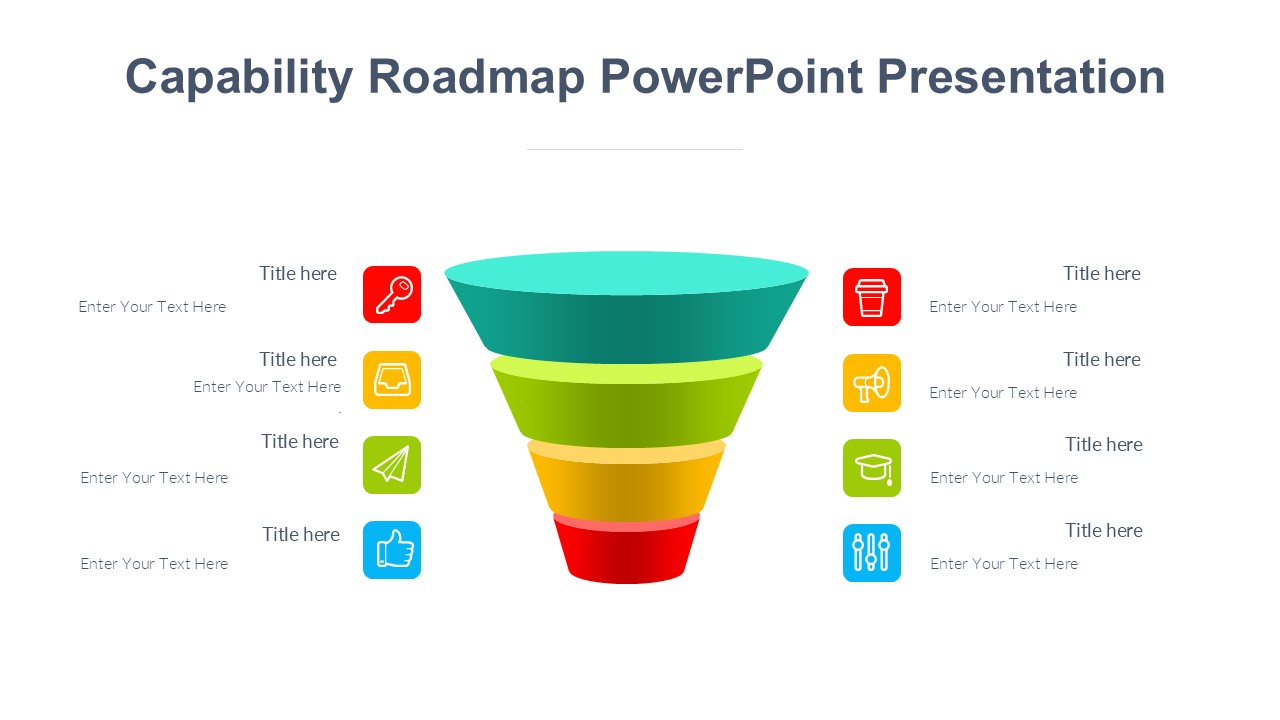 Capability Roadmap PowerPoint Presentation

Title here
Enter Your Text Here

Title here
Enter Your Text Here

Title here
Enter Your Text Here

Title here
Enter Your Text Here

Title here
Enter Your Text Here

Title here
Enter Your Text Here

Title here
Enter Your Text Here

Title here
Enter Your Text Here